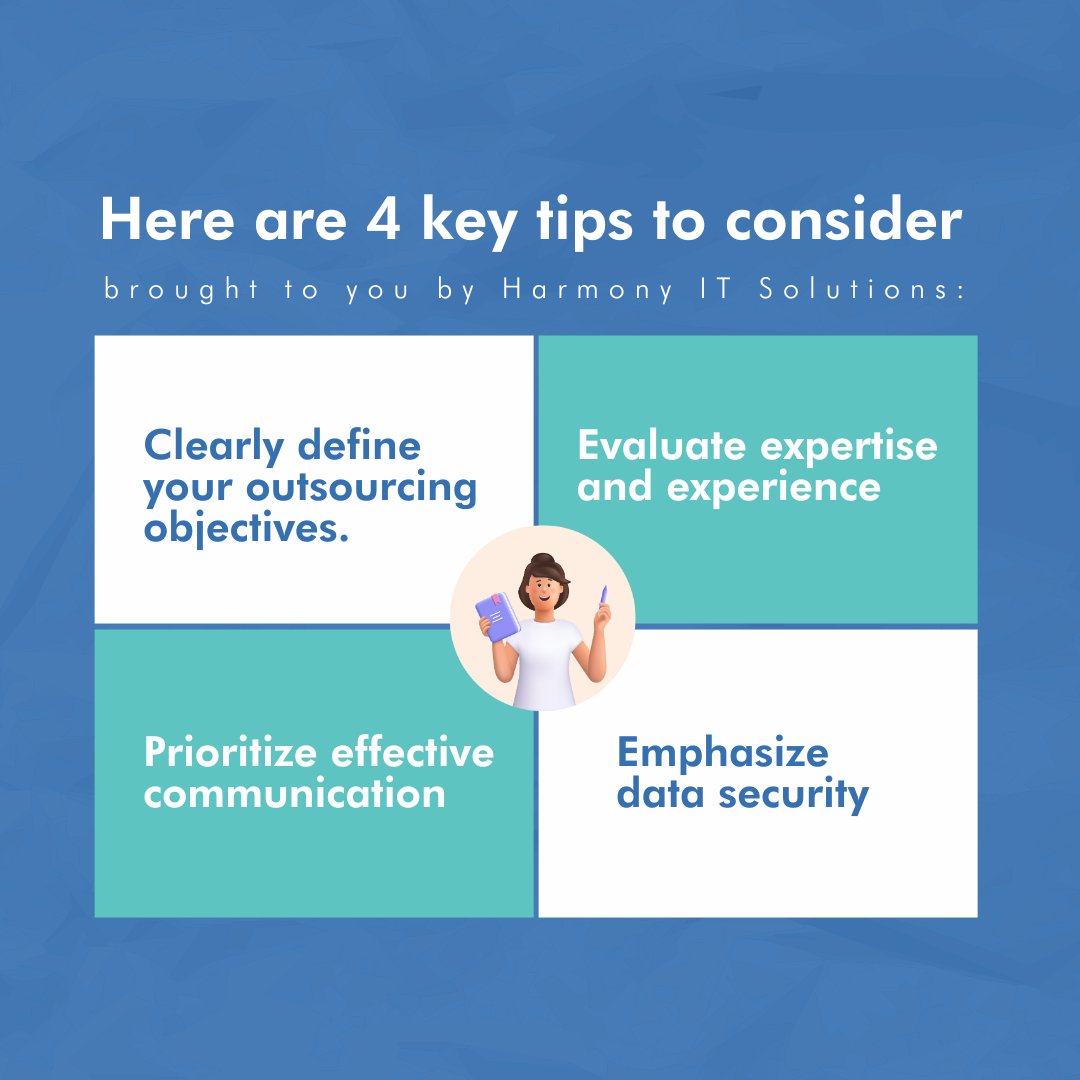 Here are 4 key tips to consider

brought to you by Harmony IT Solutions:

Clearly define your outsourcing objectives.

Evaluate expertise and experience

Prioritize effective communication

Emphasize data security